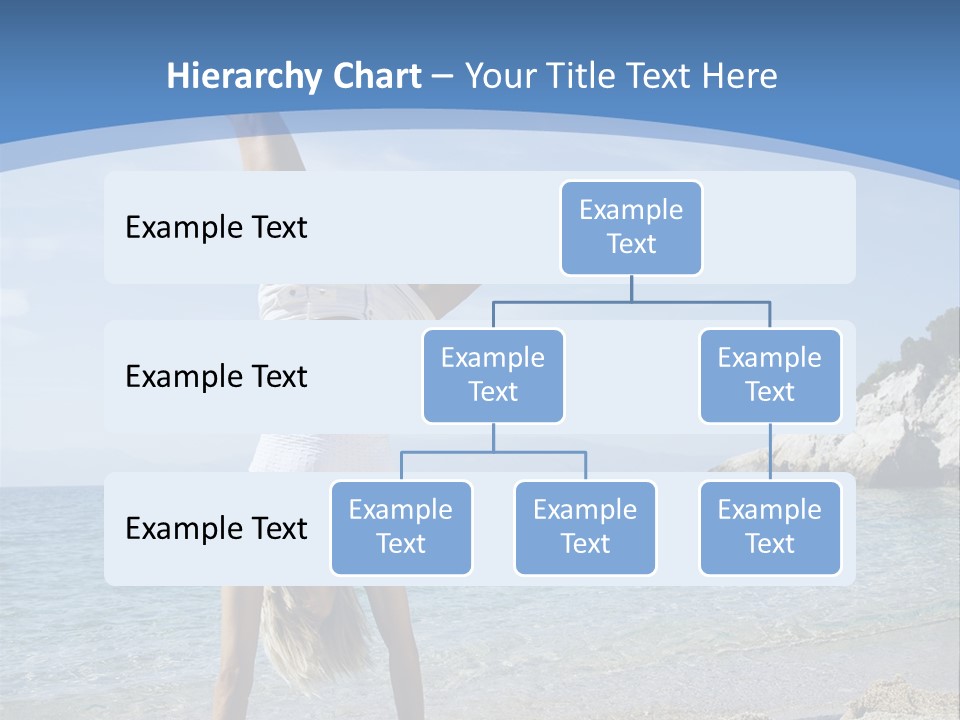 Hierarchy Chart – Your Title Text Here

Example Text

Example Text

Example Text

Example Text

Example Text

Example Text

Example Text

Example Text

Example Text